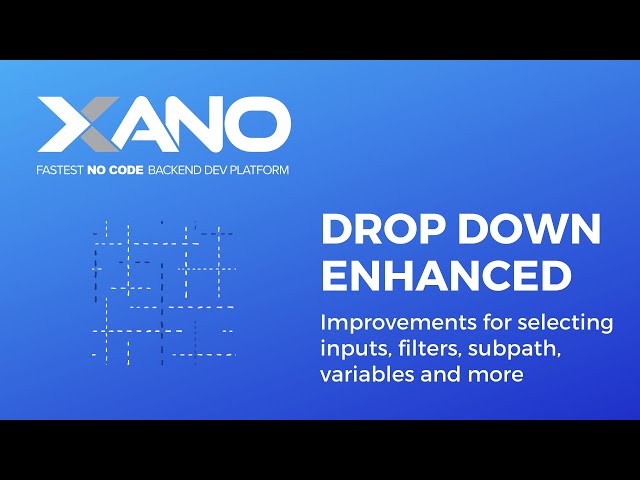 XANO
FASTEST NO CODE BACKEND DEV PLATFORM

DROP DOWN ENHANCED

Improvements for selecting inputs, filters, subpath, variables and more